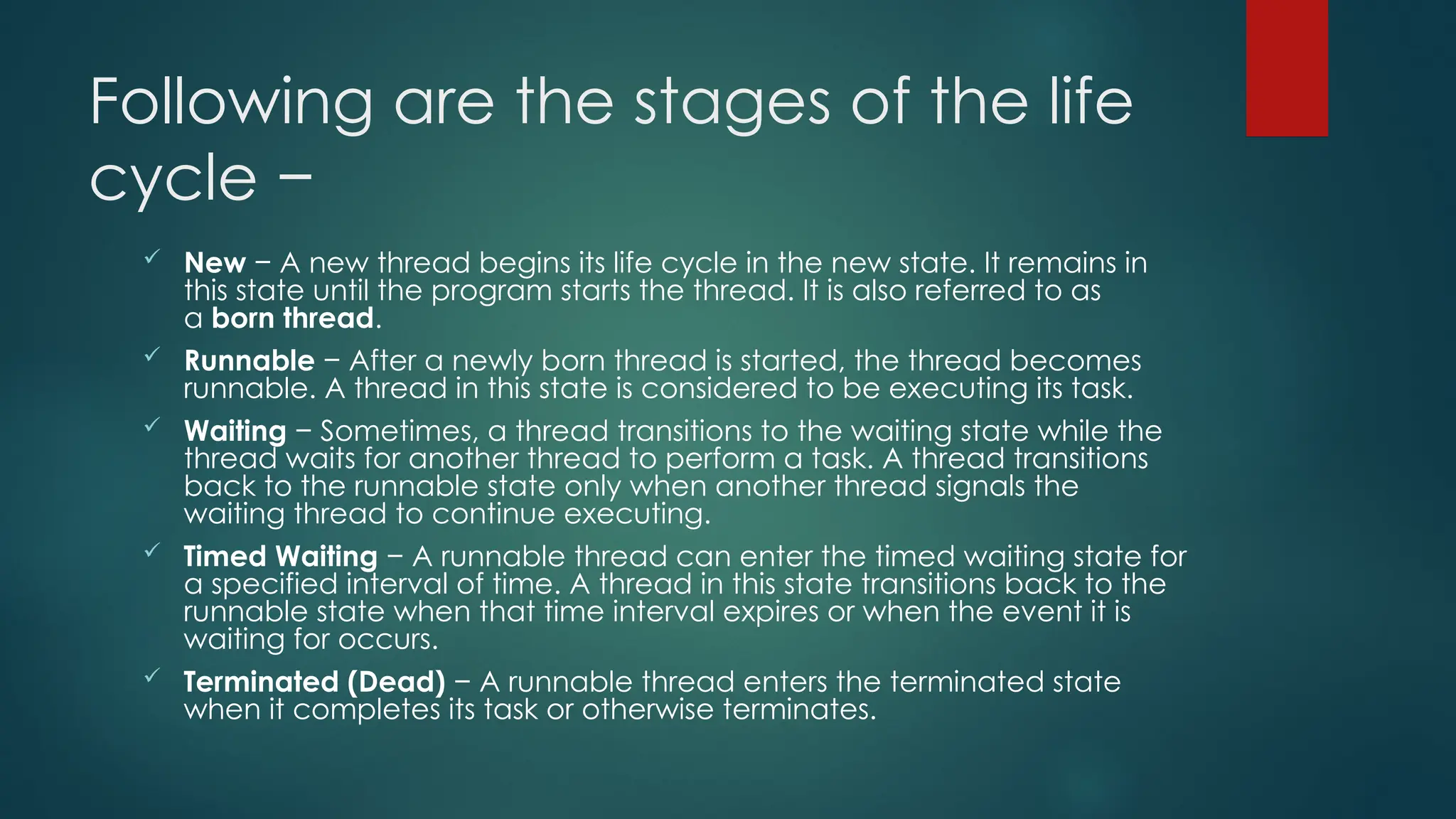 Following are the stages of the life cycle −

✓ New − A new thread begins its life cycle in the new state. It remains in this state until the program starts the thread. It is also referred to as a born thread.

✓ Runnable − After a newly born thread is started, the thread becomes runnable. A thread in this state is considered to be executing its task.

✓ Waiting − Sometimes, a thread transitions to the waiting state while the thread waits for another thread to perform a task. A thread transitions back to the runnable state only when another thread signals the waiting thread to continue executing.

✓ Timed Waiting − A runnable thread can enter the timed waiting state for a specified interval of time. A thread in this state transitions back to the runnable state when that time interval expires or when the event it is waiting for occurs.

✓ Terminated (Dead) − A runnable thread enters the terminated state when it completes its task or otherwise terminates.